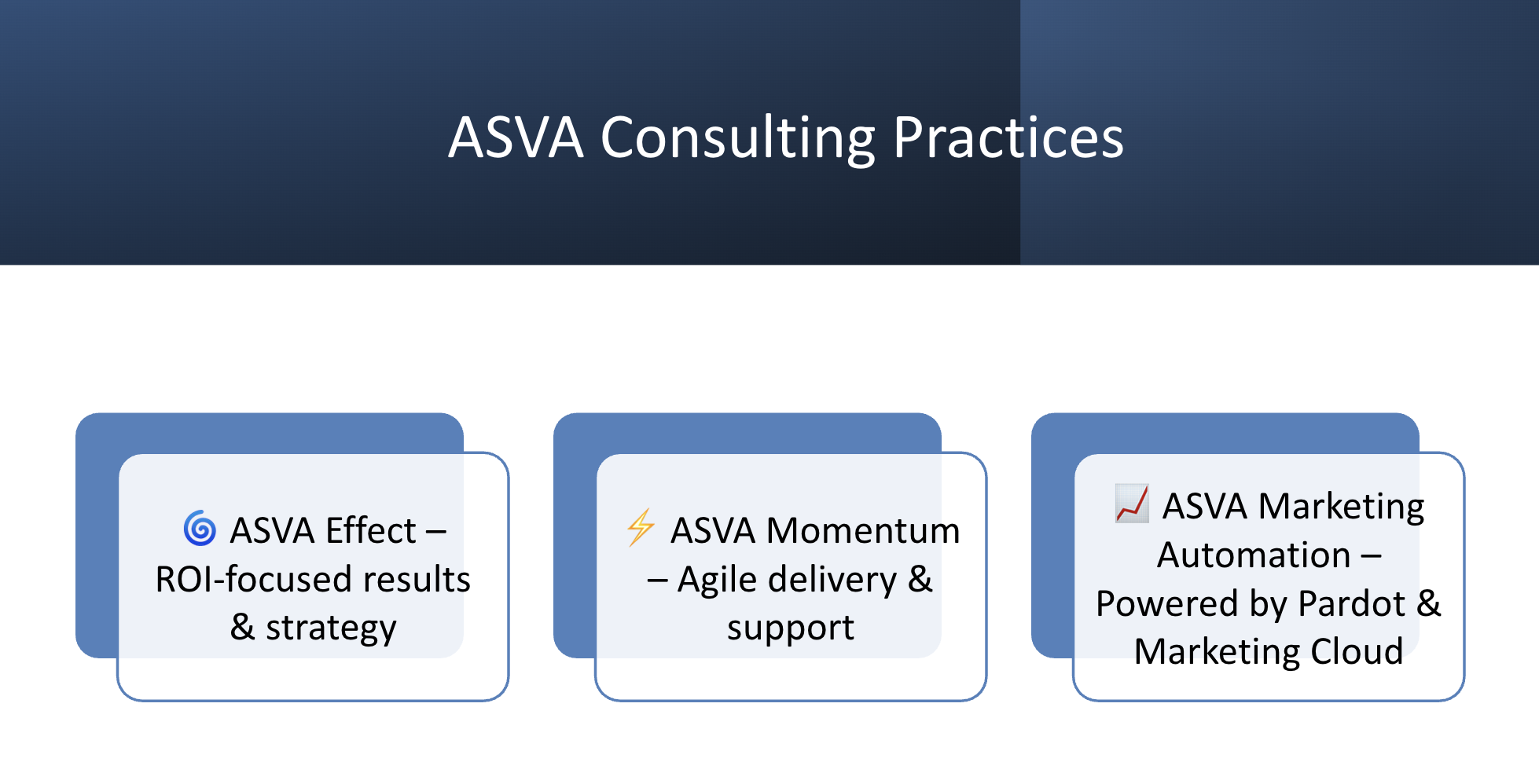 ASVA Consulting Practices

🌀 ASVA Effect – ROI-focused results & strategy

⚡ ASVA Momentum – Agile delivery & support

📈 ASVA Marketing Automation – Powered by Pardot & Marketing Cloud